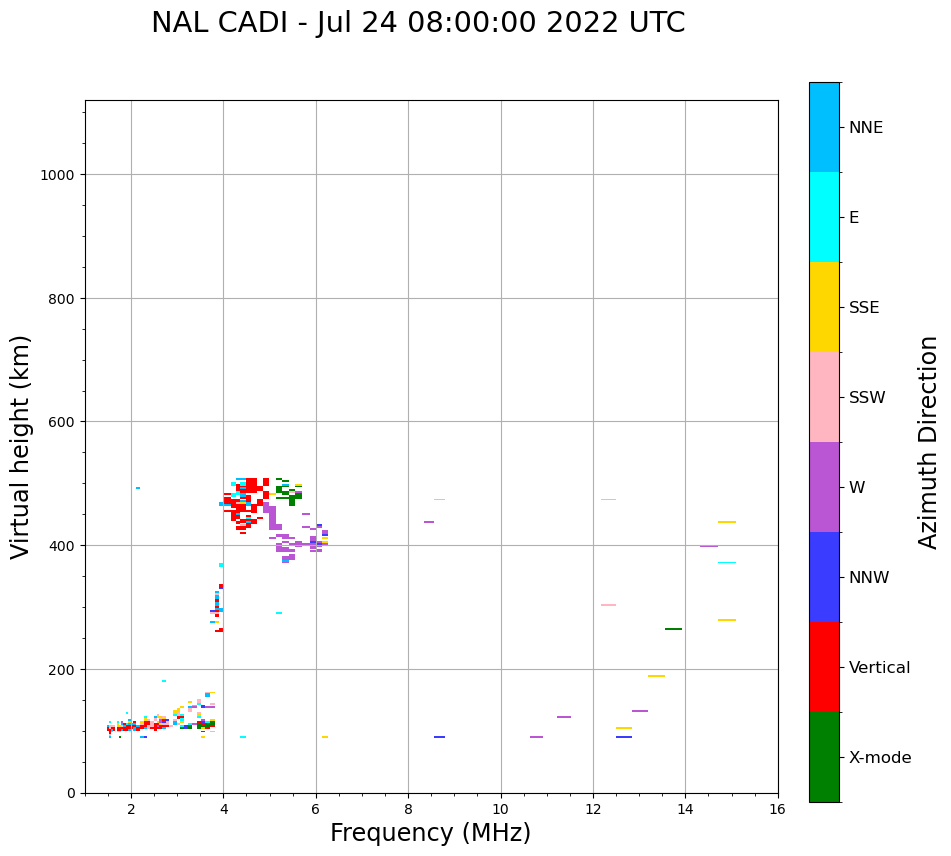 NAL CADI - Jul 24 08:00:00 2022 UTC

Virtual height (km)

1000
800
600
400
200
0

2
4
6
8
10
12
14
16

Frequency (MHz)

NNE
E
SSE
SSW
W
NNW
Vertical
X-mode

Azimuth Direction